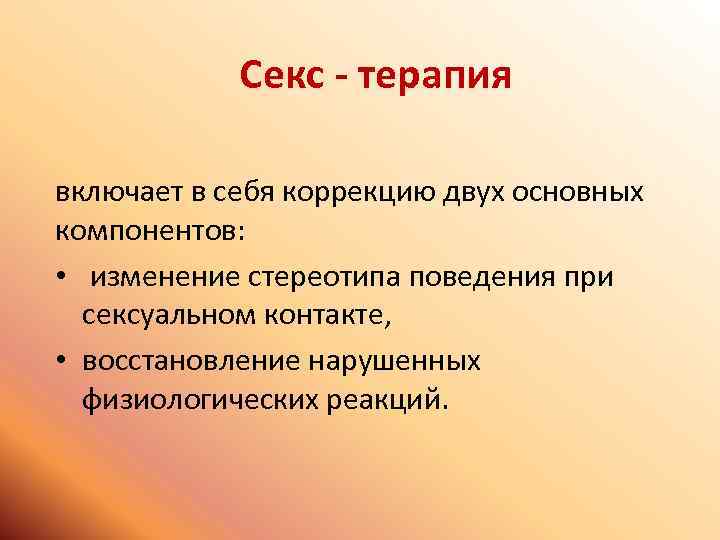 Секс - терапия

включает в себя коррекцию двух основных компонентов:

• изменение стереотипа поведения при сексуальном контакте,
• восстановление нарушенных физиологических реакций.